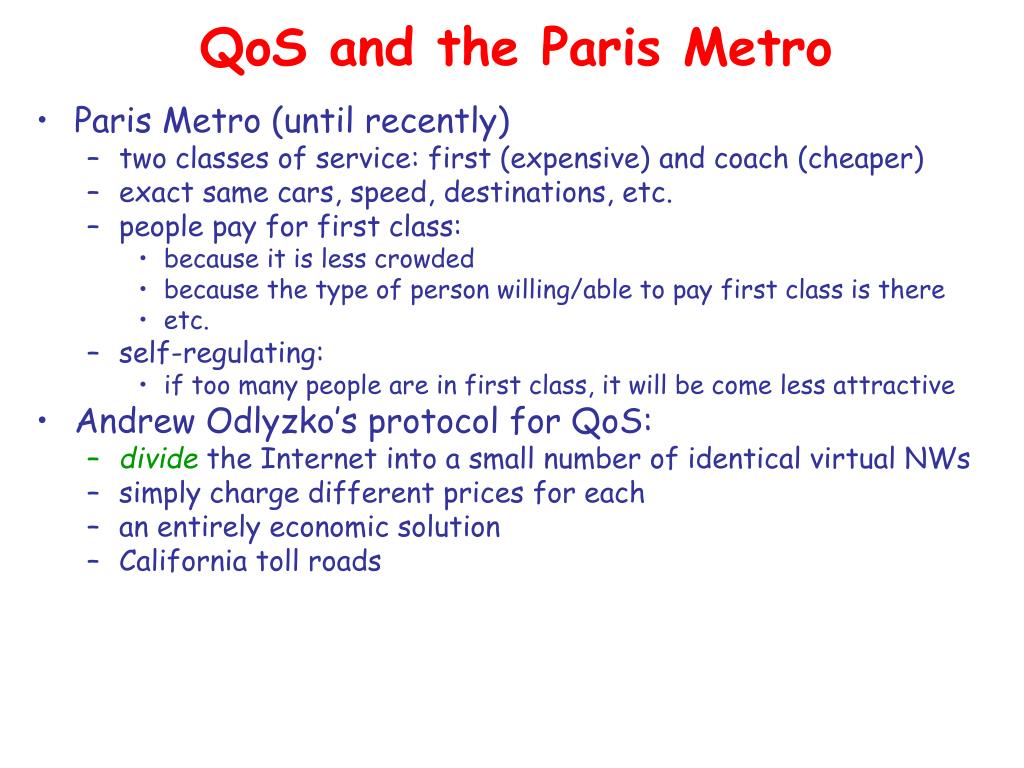 QoS and the Paris Metro

• Paris Metro (until recently)
  – two classes of service: first (expensive) and coach (cheaper)
  – exact same cars, speed, destinations, etc.
  – people pay for first class:
    • because it is less crowded
    • because the type of person willing/able to pay first class is there
    • etc.
  – self-regulating:
    • if too many people are in first class, it will be come less attractive
• Andrew Odlyzko's protocol for QoS:
  – divide the Internet into a small number of identical virtual NWs
  – simply charge different prices for each
  – an entirely economic solution
  – California toll roads